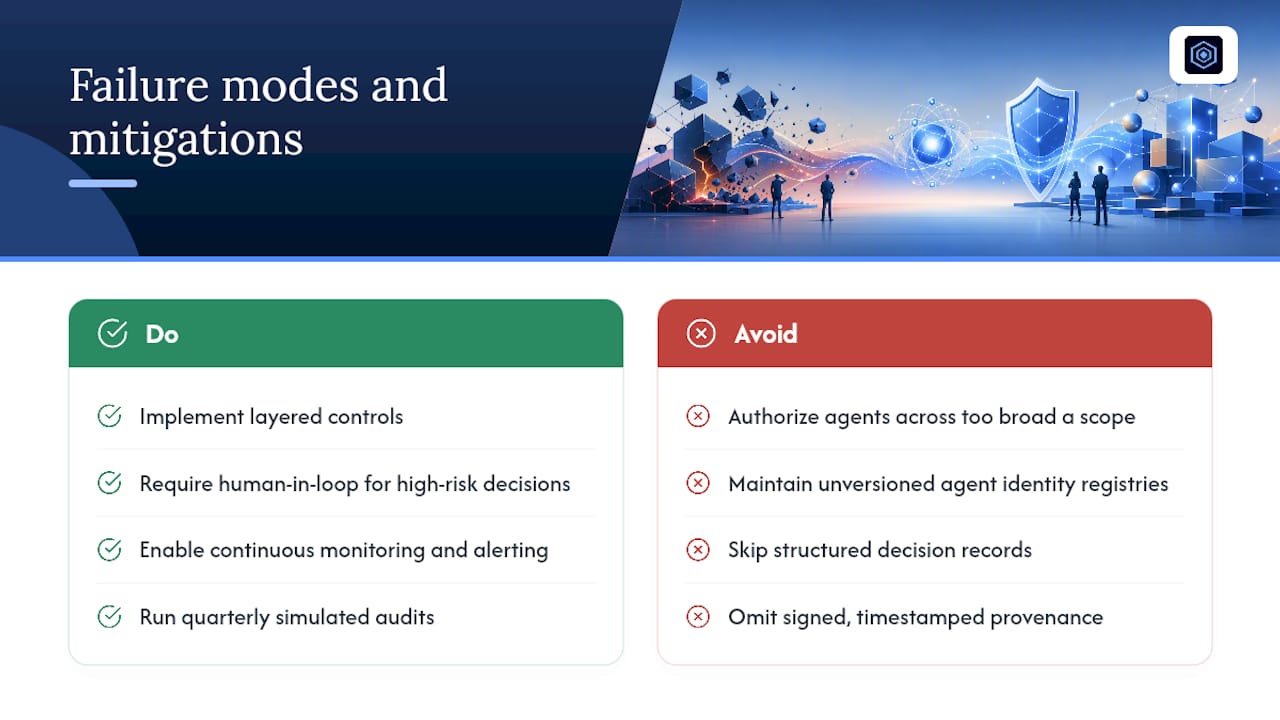 Failure modes and mitigations

Do

Implement layered controls

Require human-in-loop for high-risk decisions

Enable continuous monitoring and alerting

Run quarterly simulated audits

Avoid

Authorize agents across too broad a scope

Maintain unversioned agent identity registries

Skip structured decision records

Omit signed, timestamped provenance